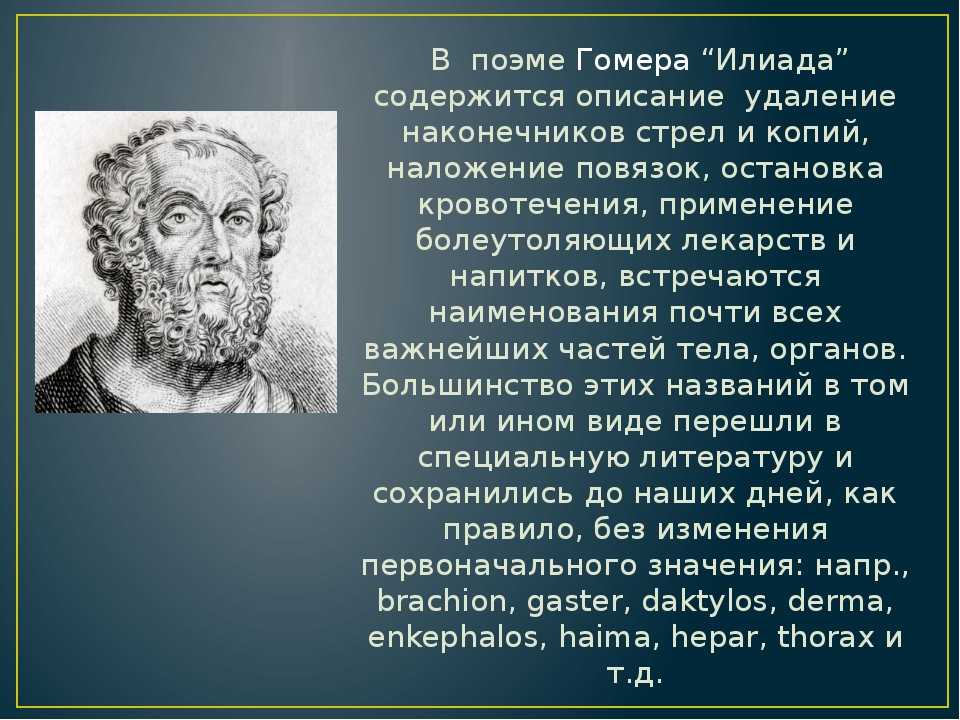 В поэме Гомера “Илиада” содержится описание удаление наконечников стрел и копий, наложение повязок, остановка кровотечения, применение болеутоляющих лекарств и напитков, встречаются наименования почти всех важнейших частей тела, органов. Большинство этих названий в том или ином виде перешли в специальную литературу и сохранились до наших дней, как правило, без изменения первоначального значения: напр., brachion, gaster, daktylos, derma, enkephalos, haima, hepar, thorax и т.д.